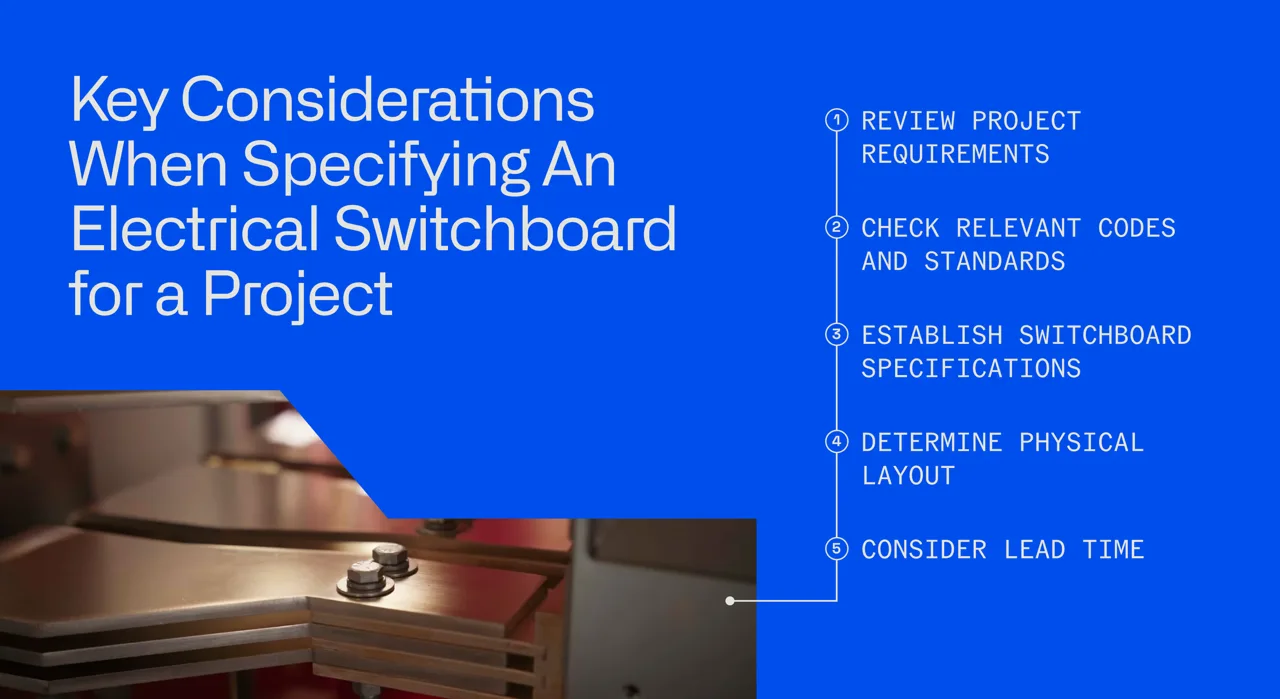 Key Considerations When Specifying An Electrical Switchboard for a Project

1 REVIEW PROJECT REQUIREMENTS

2 CHECK RELEVANT CODES AND STANDARDS

3 ESTABLISH SWITCHBOARD SPECIFICATIONS

4 DETERMINE PHYSICAL LAYOUT

5 CONSIDER LEAD TIME